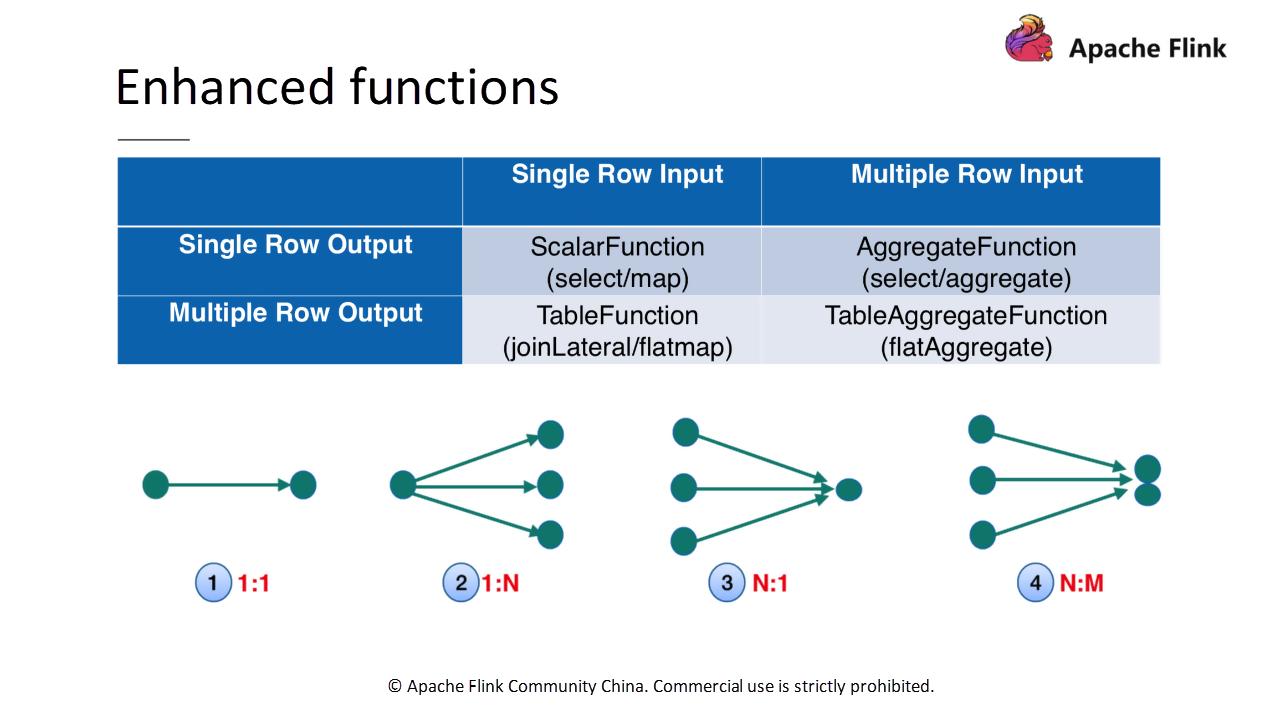 Apache Flink

Enhanced functions

| | Single Row Input | Multiple Row Input |
|---|---|---|
| Single Row Output | ScalarFunction (select/map) | AggregateFunction (select/aggregate) |
| Multiple Row Output | TableFunction (joinLateral/flatmap) | TableAggregateFunction (flatAggregate) |

1 1:1

2 1:N

3 N:1

4 N:M

© Apache Flink Community China. Commercial use is strictly prohibited.